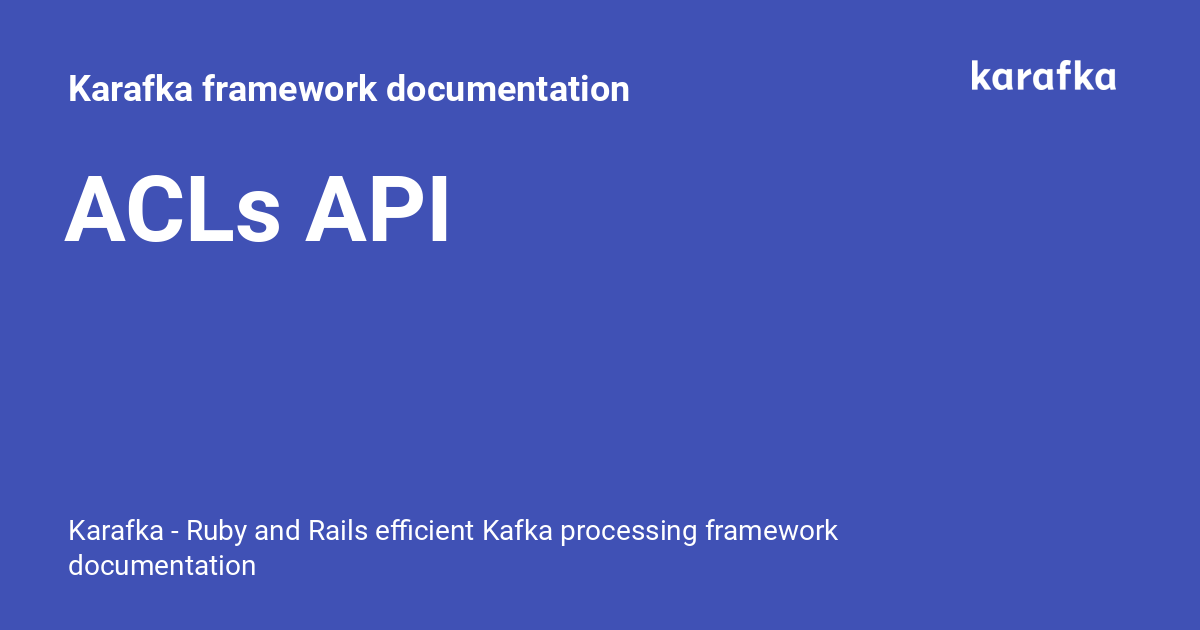 Karafka framework documentation

karafka

ACLs API

Karafka - Ruby and Rails efficient Kafka processing framework documentation